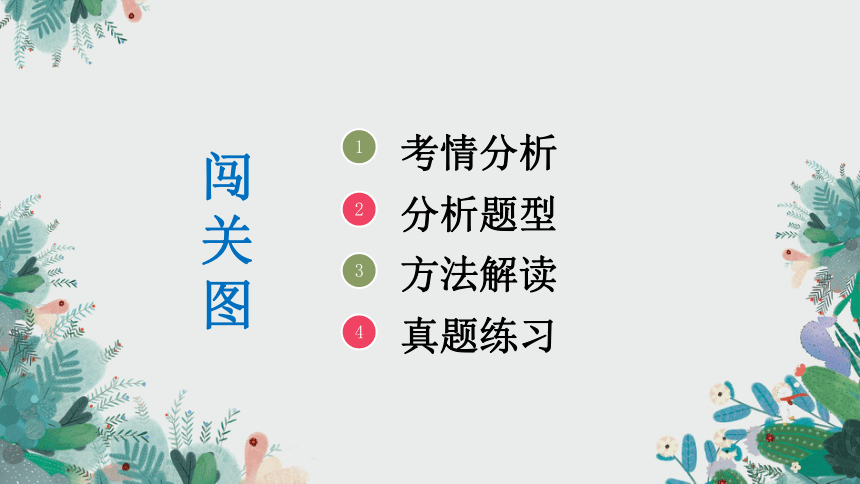 闯关图

1 考情分析
2 分析题型
3 方法解读
4 真题练习